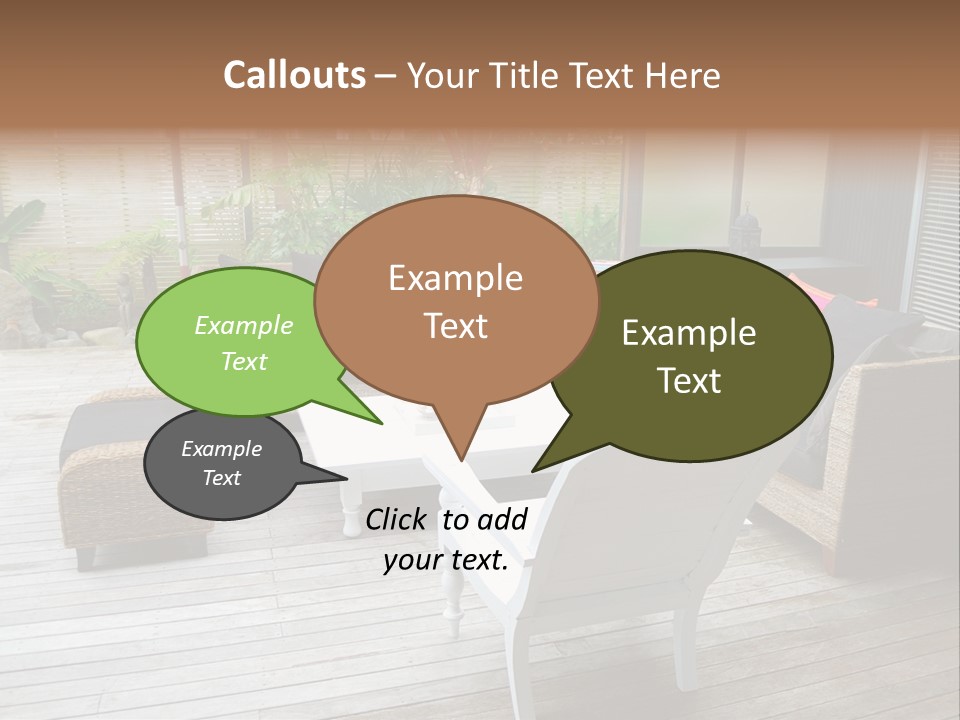 Callouts – Your Title Text Here

Example Text

Example Text

Example Text

Example Text

Click to add your text.